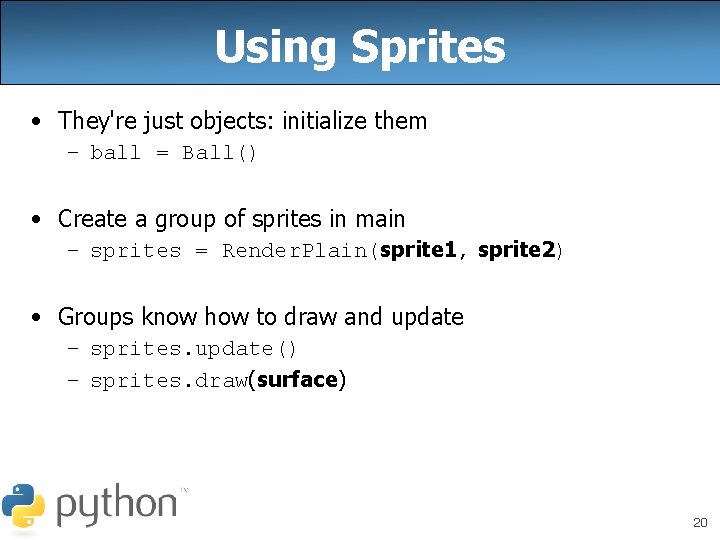 Using Sprites

• They're just objects: initialize them
– ball = Ball()

• Create a group of sprites in main
– sprites = RenderPlain(sprite1, sprite2)

• Groups know how to draw and update
– sprites.update()
– sprites.draw(surface)

python™

20